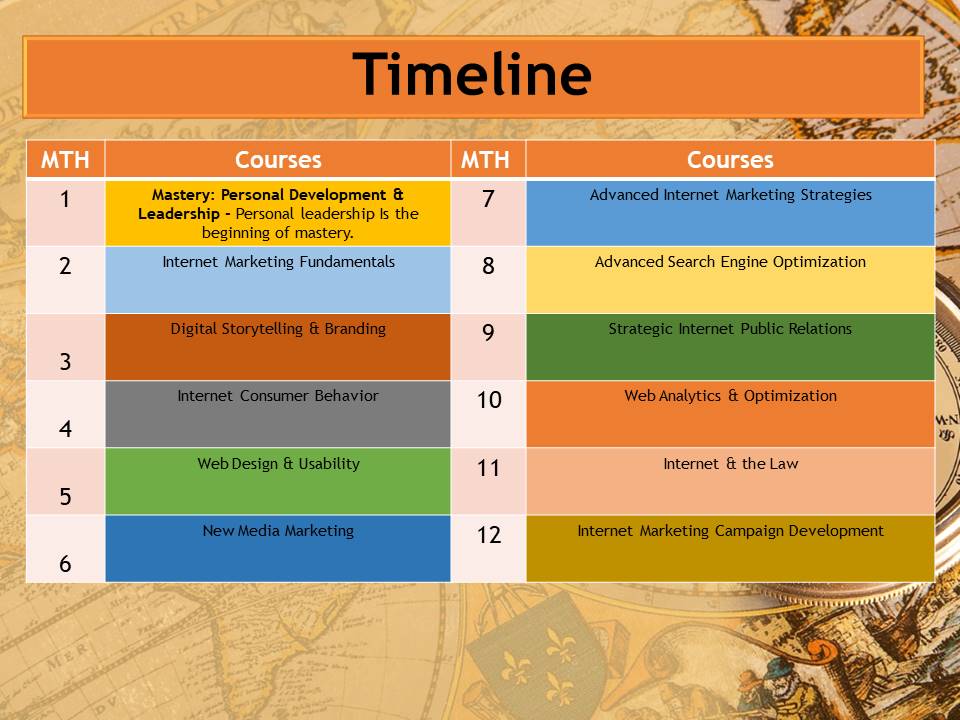 Timeline

| MTH | Courses | MTH | Courses |
|---|---|---|---|
| 1 | Mastery: Personal Development & Leadership - Personal leadership is the beginning of mastery. | 7 | Advanced Internet Marketing Strategies |
| 2 | Internet Marketing Fundamentals | 8 | Advanced Search Engine Optimization |
| 3 | Digital Storytelling & Branding | 9 | Strategic Internet Public Relations |
| 4 | Internet Consumer Behavior | 10 | Web Analytics & Optimization |
| 5 | Web Design & Usability | 11 | Internet & the Law |
| 6 | New Media Marketing | 12 | Internet Marketing Campaign Development |